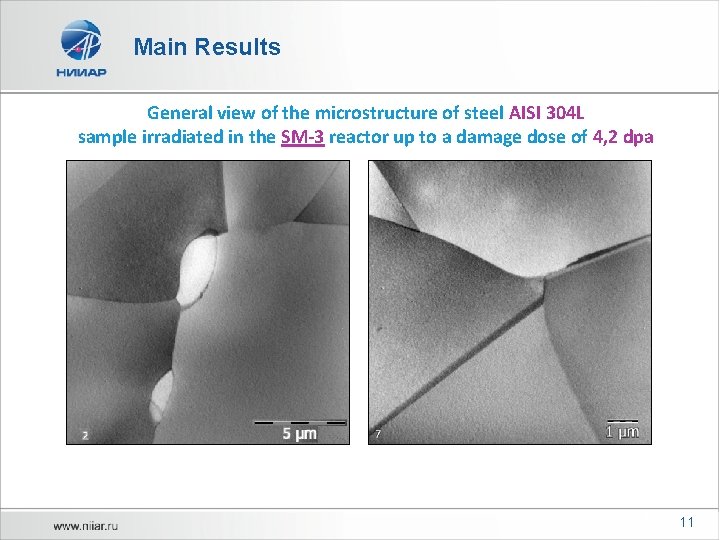 НИИАР

Main Results

General view of the microstructure of steel AISI 304L sample irradiated in the SM-3 reactor up to a damage dose of 4,2 dpa

2

5 µm

7

1 µm

www.niiar.ru

11